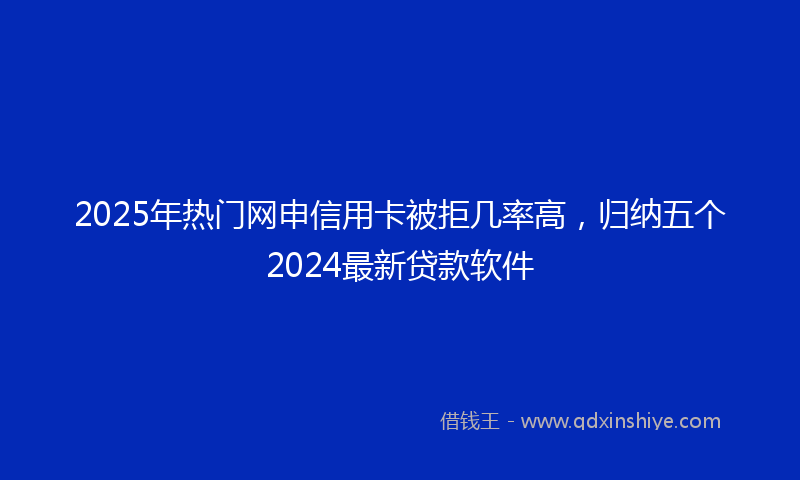 2025年热门网申信用卡被拒几率高，归纳五个2024最新贷款软件

借钱王 - www.qdxinshiye.com